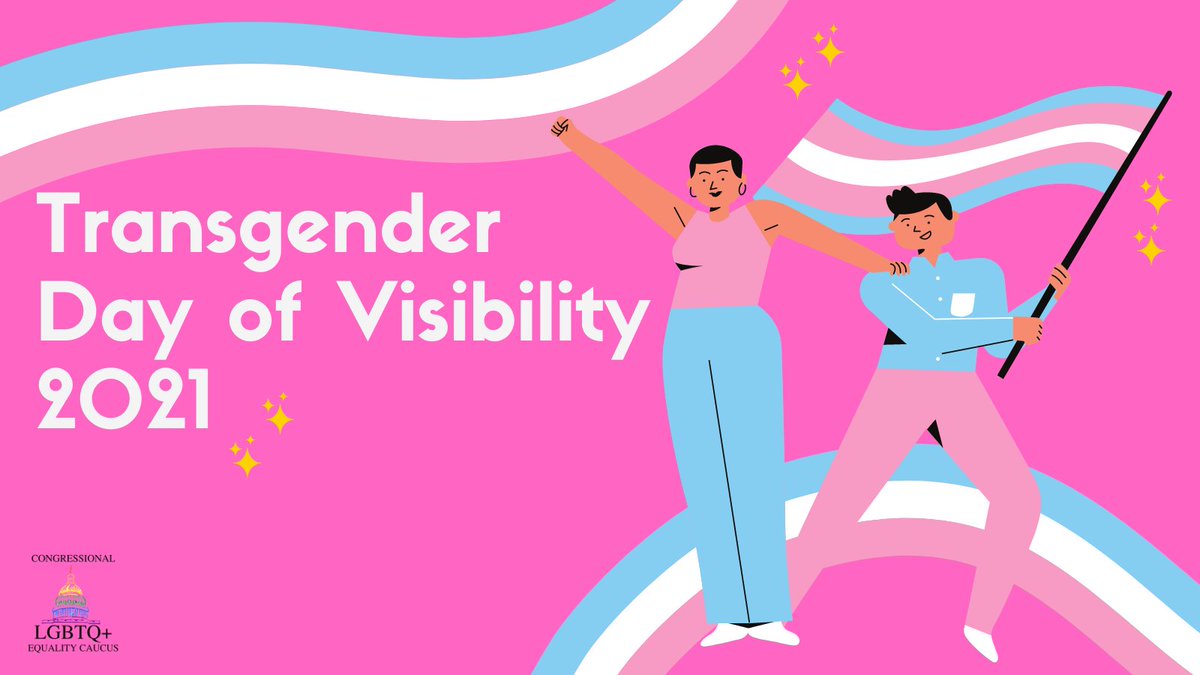 Transgender Day of Visibility 2021

CONGRESSIONAL
LGBTQ+
EQUALITY CAUCUS